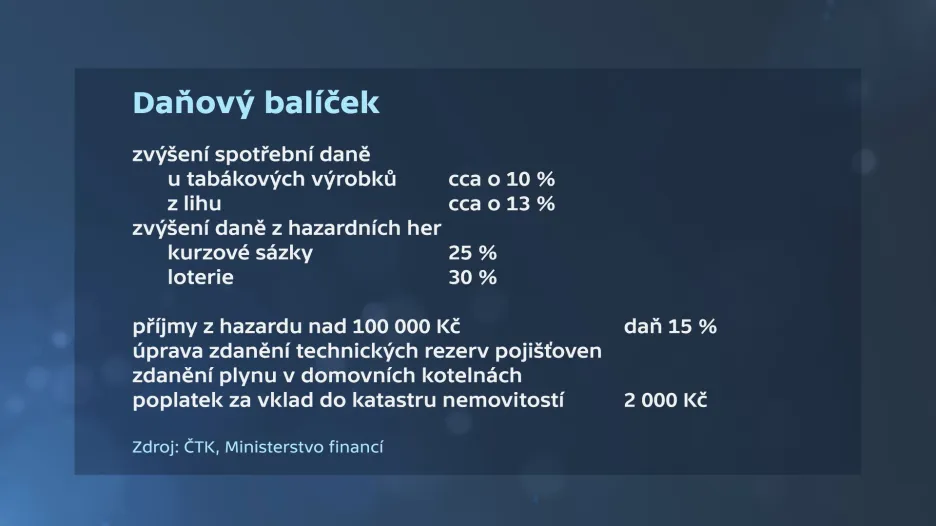 Daňový balíček

zvýšení spotřební daně
u tabákových výrobků cca o 10 %
z lihu cca o 13 %
zvýšení daně z hazardních her
kurzové sázky 25 %
loterie 30 %

příjmy z hazardu nad 100 000 Kč daň 15 %
úprava zdanění technických rezerv pojišťoven
zdanění plynu v domovních kotelnách
poplatek za vklad do katastru nemovitostí 2 000 Kč

Zdroj: ČTK, Ministerstvo financí